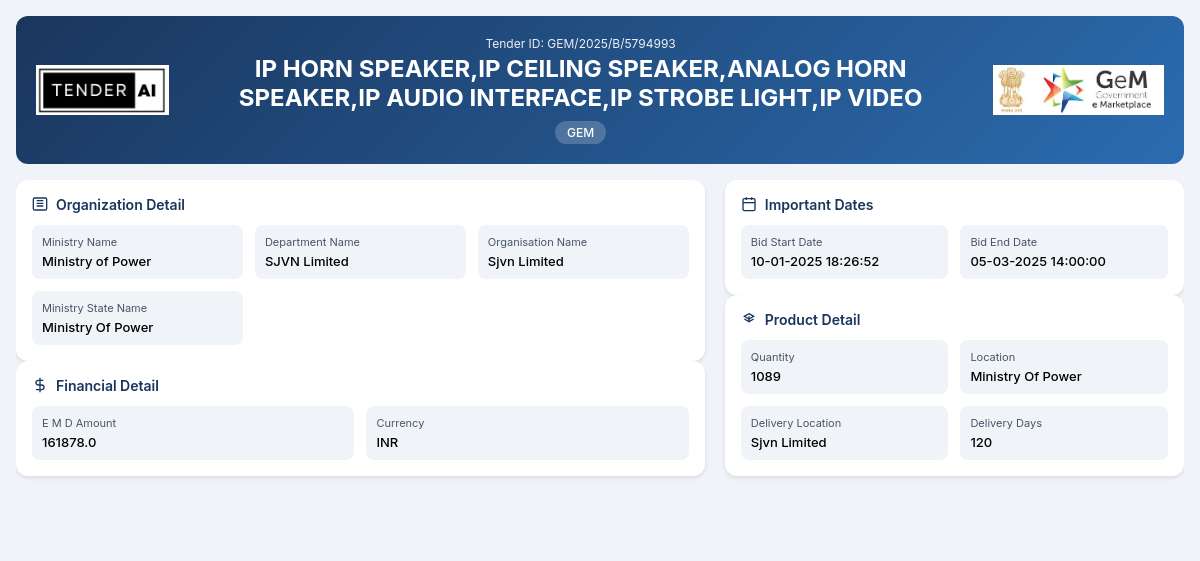 TENDER AI

Tender ID: GEM/2025/B/5794993

IP HORN SPEAKER,IP CEILING SPEAKER,ANALOG HORN SPEAKER,IP AUDIO INTERFACE,IP STROBE LIGHT,IP VIDEO

GEM

GeM Government e Marketplace

Organization Detail

Ministry Name
Ministry of Power

Department Name
SJVN Limited

Organisation Name
Sjvn Limited

Ministry State Name
Ministry Of Power

Financial Detail

E M D Amount
161878.0

Currency
INR

Important Dates

Bid Start Date
10-01-2025 18:26:52

Bid End Date
05-03-2025 14:00:00

Product Detail

Quantity
1089

Location
Ministry Of Power

Delivery Location
Sjvn Limited

Delivery Days
120